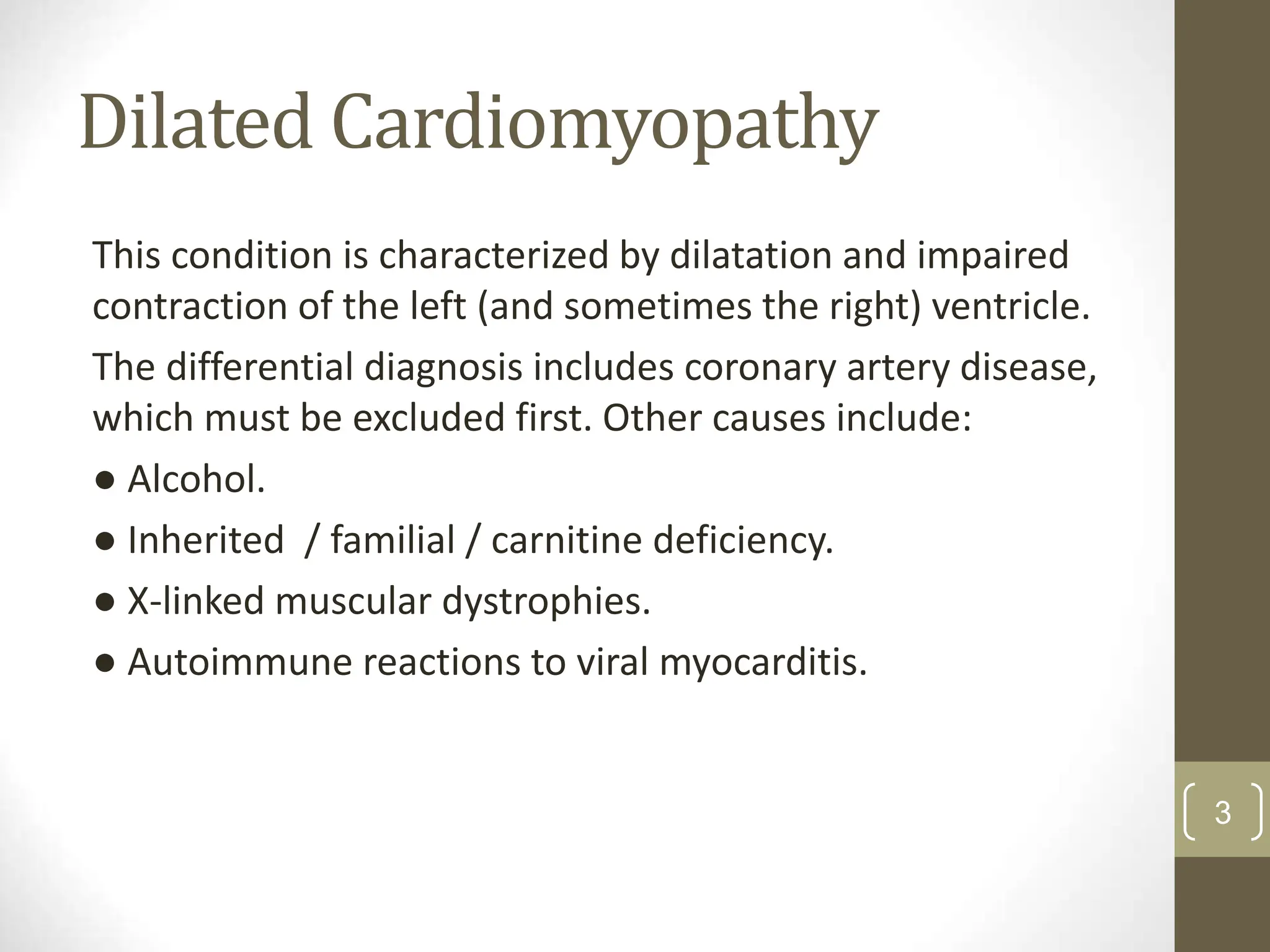 Dilated Cardiomyopathy

This condition is characterized by dilatation and impaired contraction of the left (and sometimes the right) ventricle.

The differential diagnosis includes coronary artery disease, which must be excluded first. Other causes include:

● Alcohol.

● Inherited / familial / carnitine deficiency.

● X-linked muscular dystrophies.

● Autoimmune reactions to viral myocarditis.

3